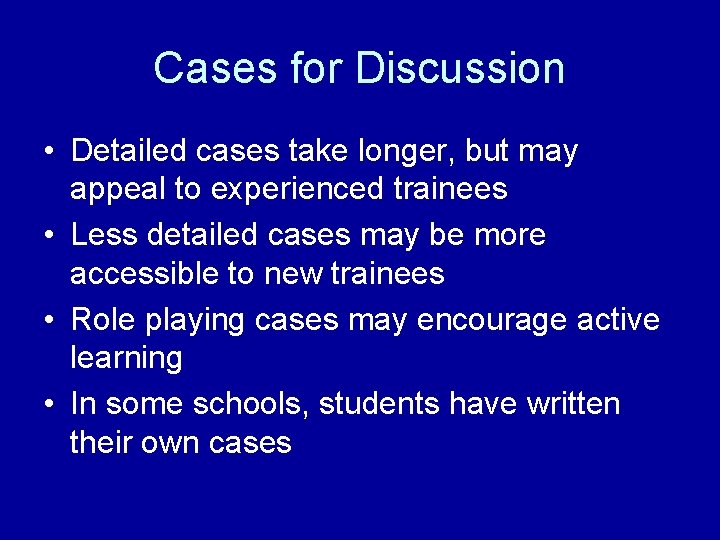 Cases for Discussion

• Detailed cases take longer, but may appeal to experienced trainees
• Less detailed cases may be more accessible to new trainees
• Role playing cases may encourage active learning
• In some schools, students have written their own cases